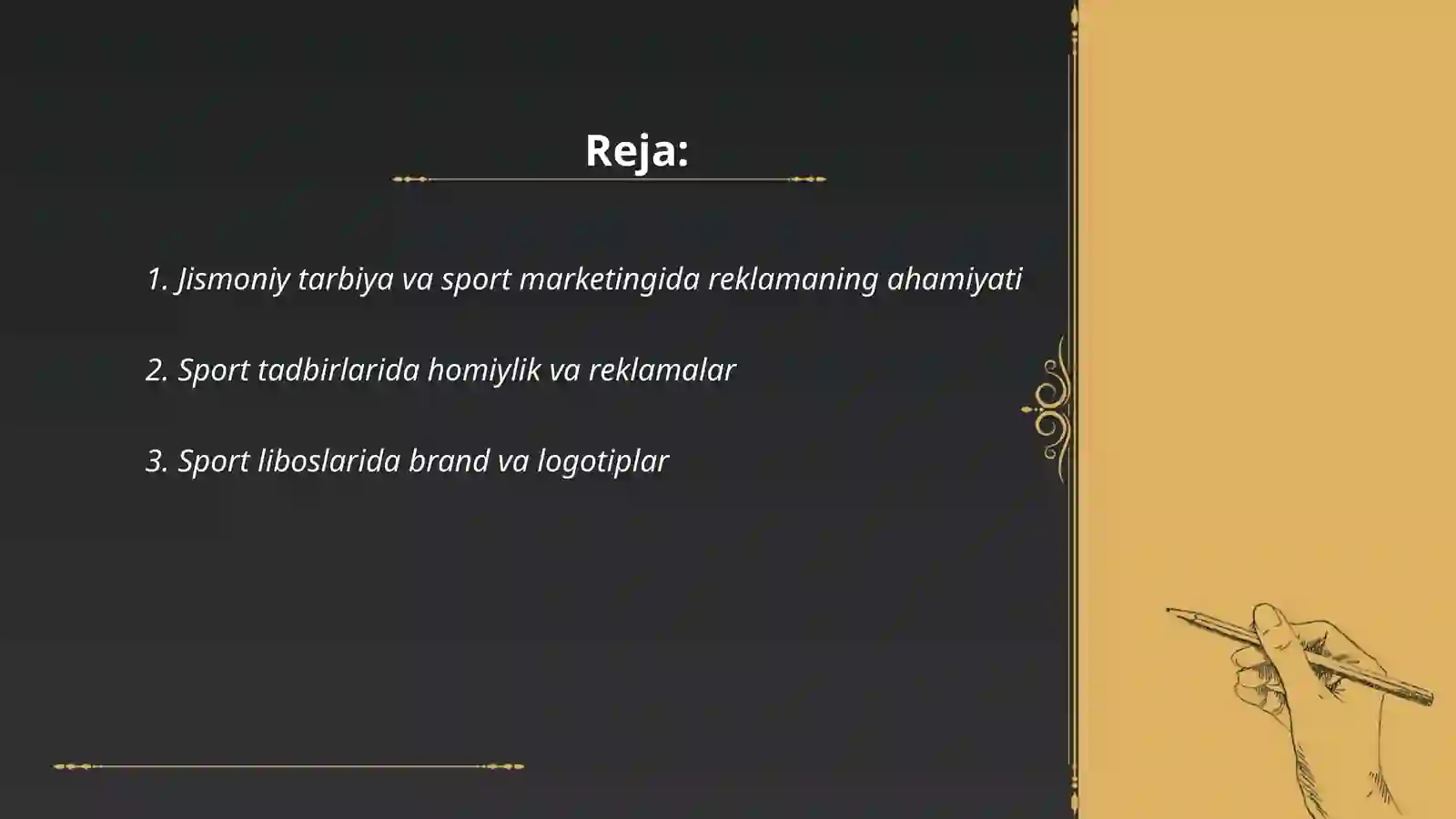 Reja:

1. Jismoniy tarbiya va sport marketingida reklamaning ahamiyati

2. Sport tadbirlarida homiylik va reklamalar

3. Sport liboslarida brand va logotiplar